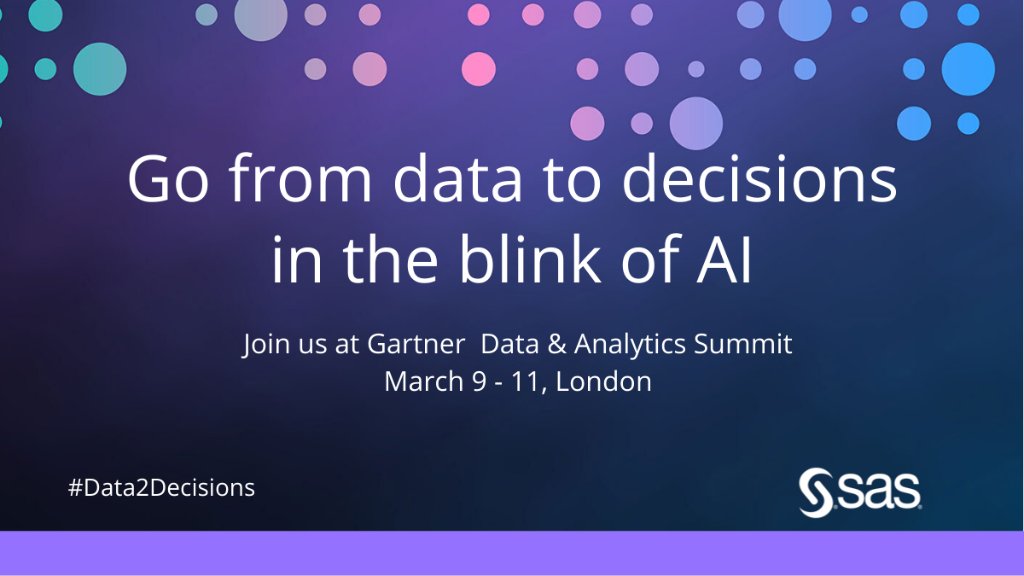 Go from data to decisions in the blink of AI

Join us at Gartner Data & Analytics Summit
March 9 - 11, London

#Data2Decisions

sas